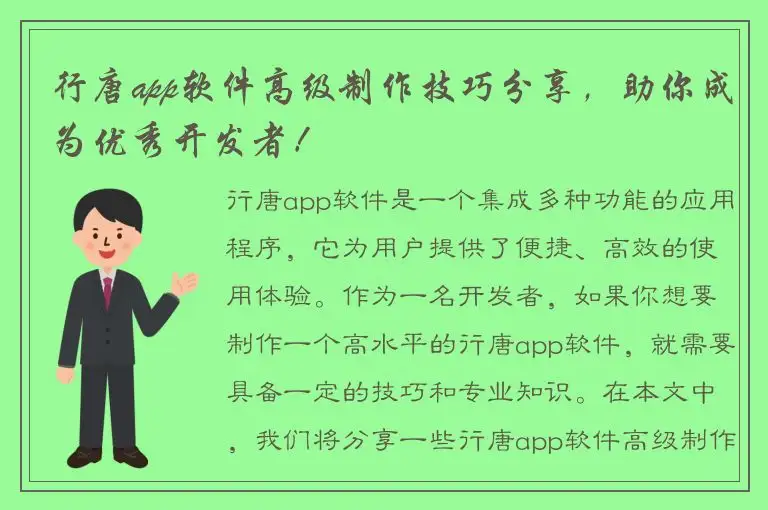 行唐app软件高级制作技巧分享，助你成为优秀开发者！

行唐app软件是一个集成多种功能的应用程序，它为用户提供了便捷、高效的使用体验。作为一名开发者，如果你想要制作一个高水平的行唐app软件，就需要具备一定的技巧和专业知识。在本文中，我们将分享一些行唐app软件高级制作